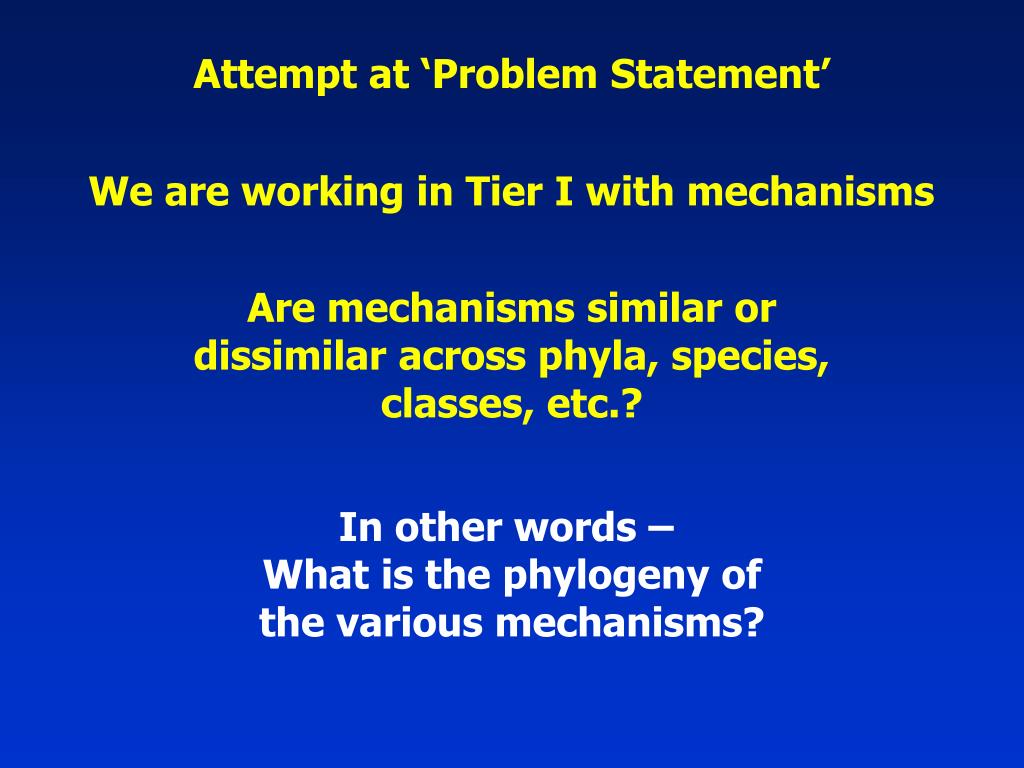 Attempt at ‘Problem Statement’

We are working in Tier I with mechanisms

Are mechanisms similar or dissimilar across phyla, species, classes, etc.?

In other words –
What is the phylogeny of the various mechanisms?